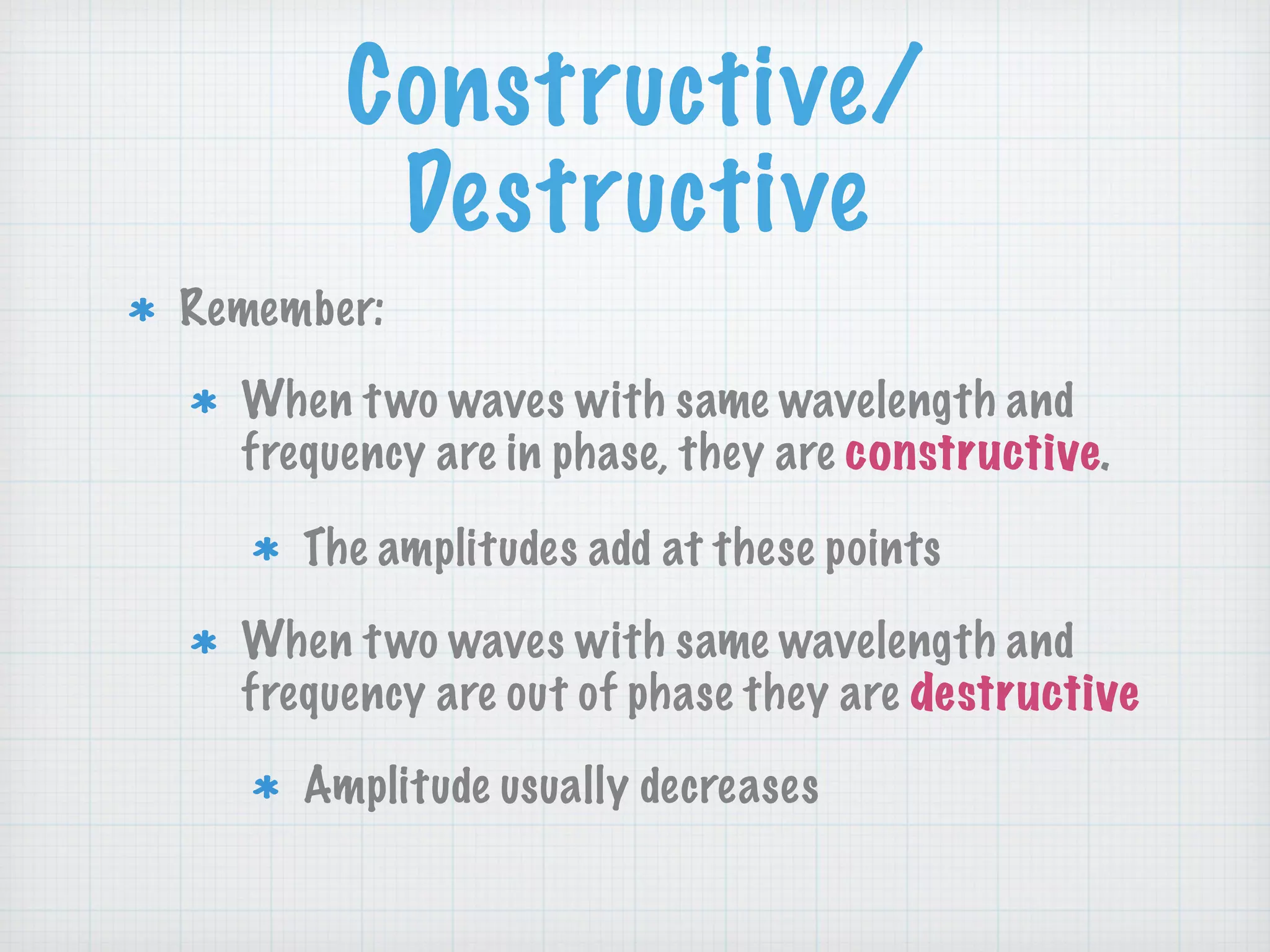 Constructive/
Destructive

* Remember:

* When two waves with same wavelength and frequency are in phase, they are constructive.

* The amplitudes add at these points

* When two waves with same wavelength and frequency are out of phase they are destructive

* Amplitude usually decreases